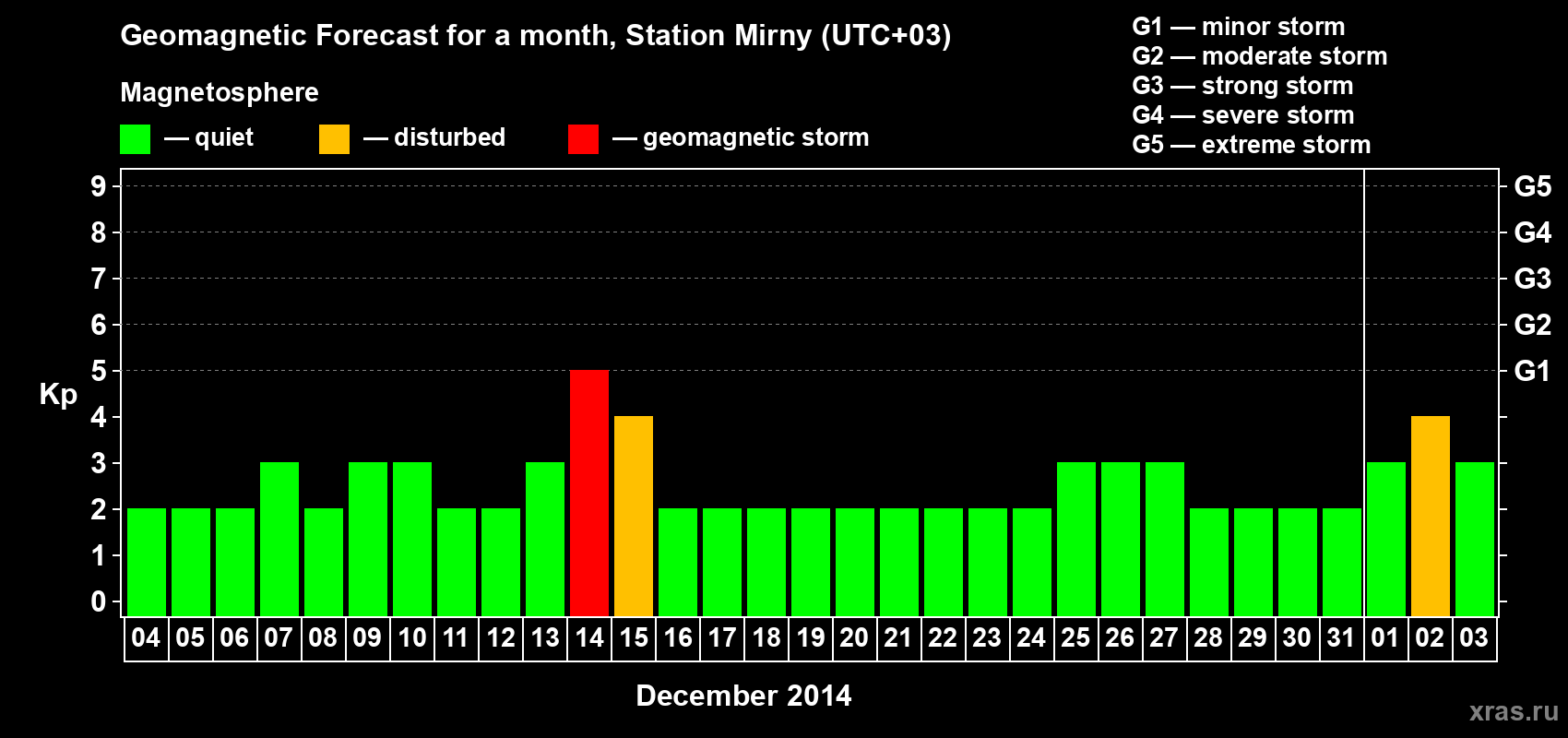 Geomagnetic Forecast for a month, Station Mirny (UTC+03)

Magnetosphere

— quiet — disturbed — geomagnetic storm

G1 — minor storm
G2 — moderate storm
G3 — strong storm
G4 — severe storm
G5 — extreme storm

Kp

9 8 7 6 5 4 3 2 1 0

G5 G4 G3 G2 G1

04 05 06 07 08 09 10 11 12 13 14 15 16 17 18 19 20 21 22 23 24 25 26 27 28 29 30 31 01 02 03

December 2014

xras.ru